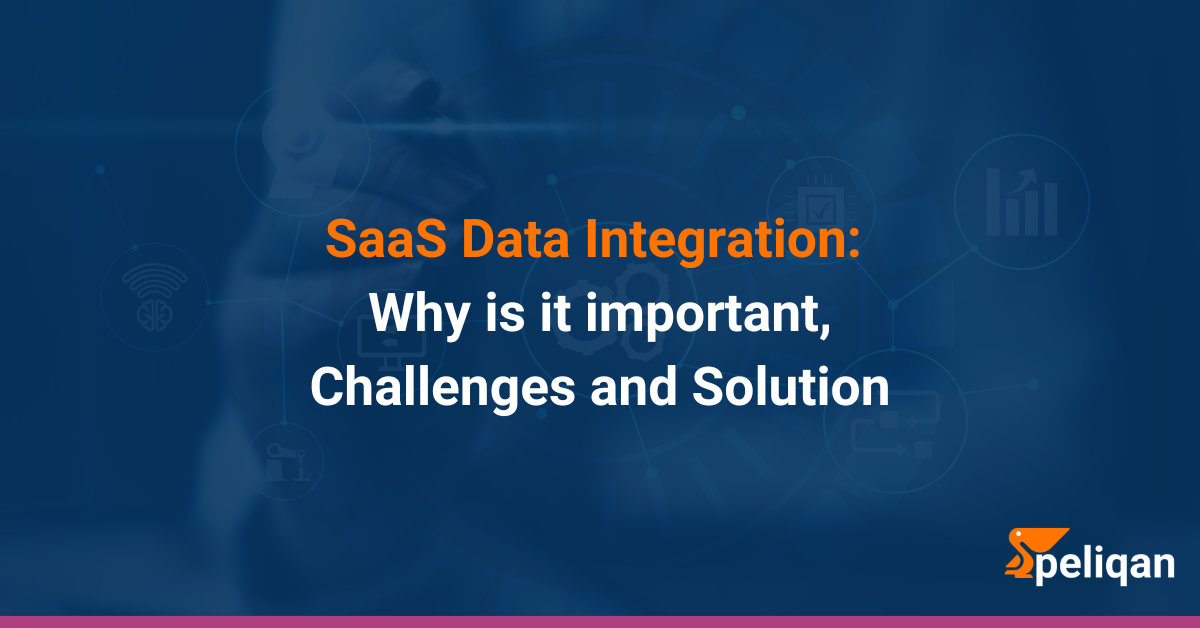 SaaS Data Integration:
Why is it important,
Challenges and Solution

peliqan